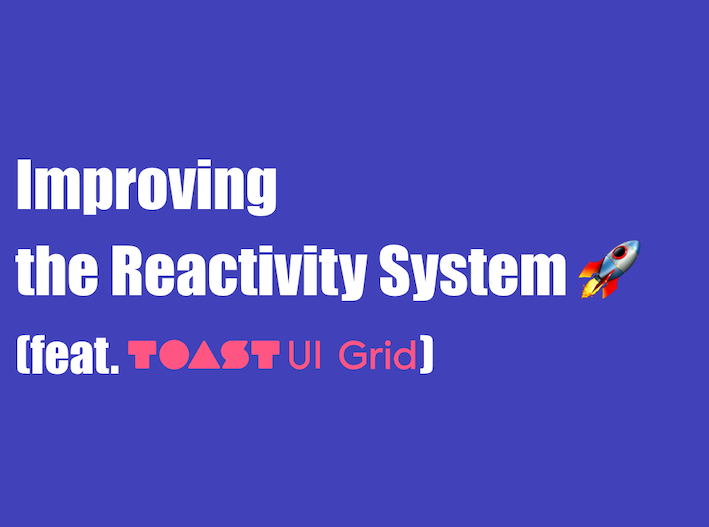 Improving
the Reactivity System 🚀
(feat. TOAST UI Grid)